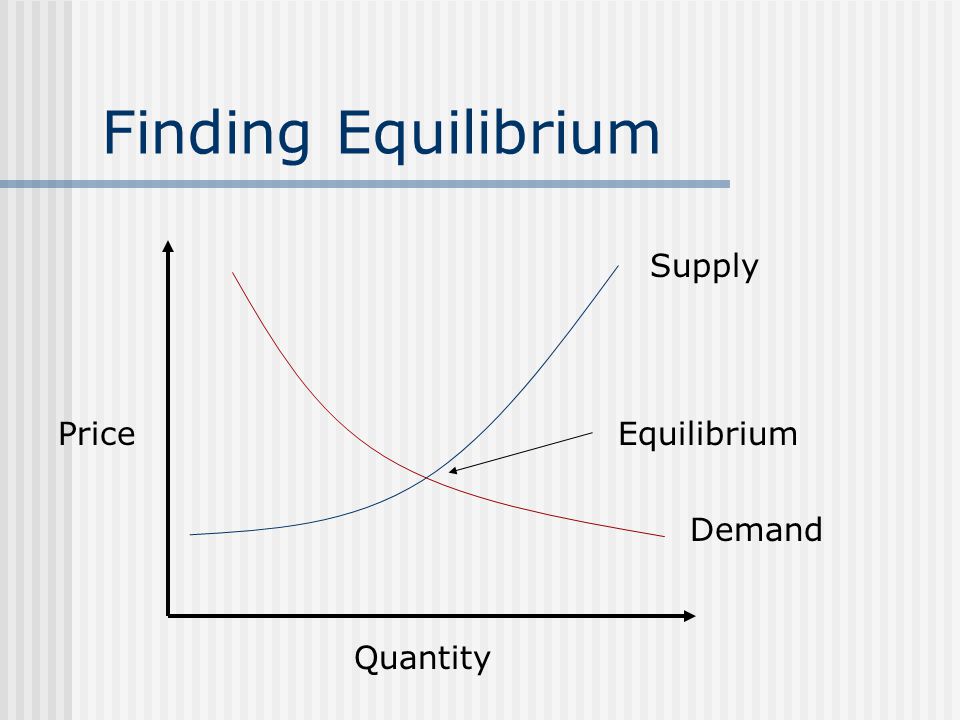 Finding Equilibrium

Supply

Price

Equilibrium

Demand

Quantity